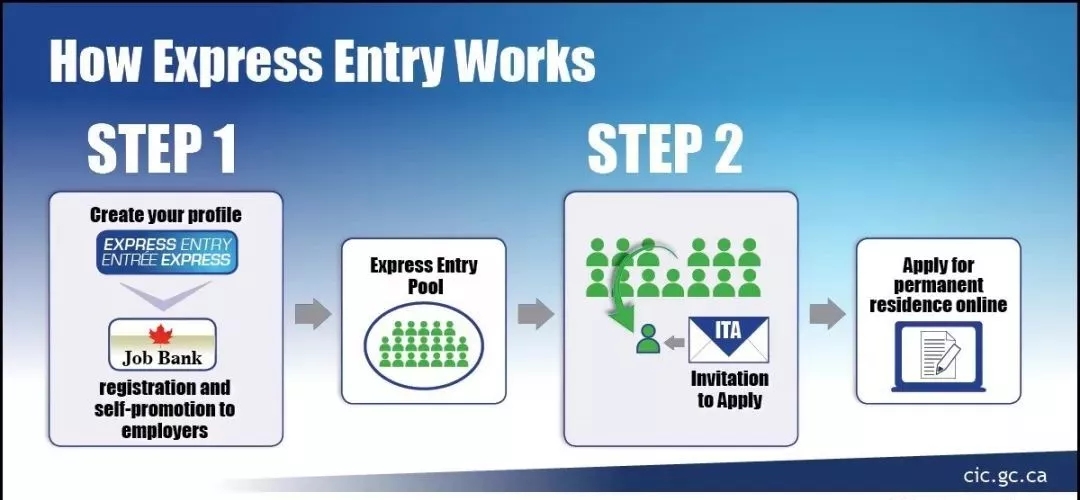 How Express Entry Works

STEP 1

Create your profile

EXPRESS ENTRY
ENTRÉE EXPRESS

Job Bank

registration and self-promotion to employers

Express Entry Pool

STEP 2

ITA

Invitation to Apply

Apply for permanent residence online

cic.gc.ca